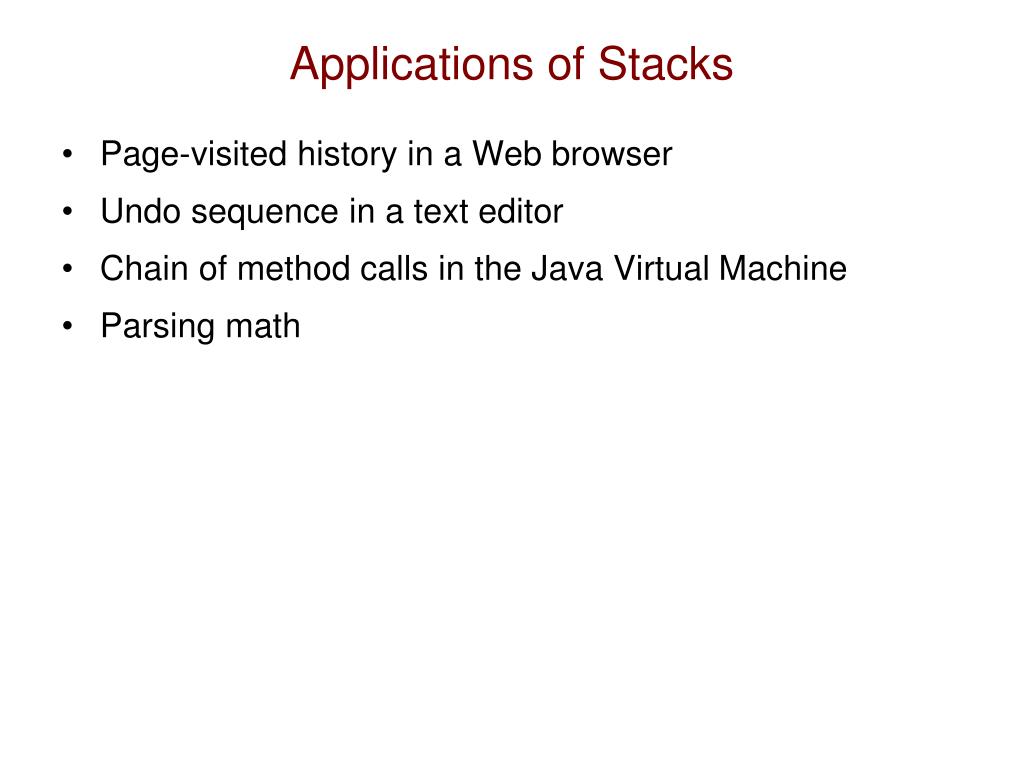 Applications of Stacks

• Page-visited history in a Web browser
• Undo sequence in a text editor
• Chain of method calls in the Java Virtual Machine
• Parsing math